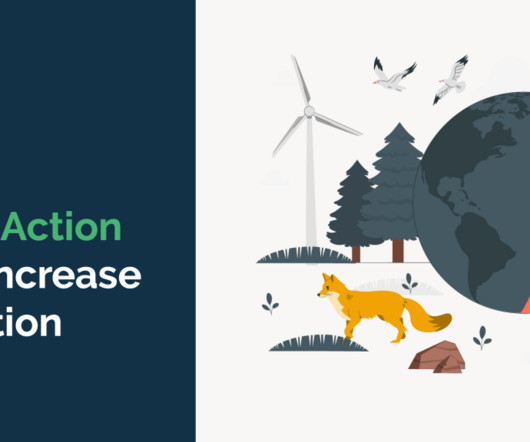 Action
ncrease
tion